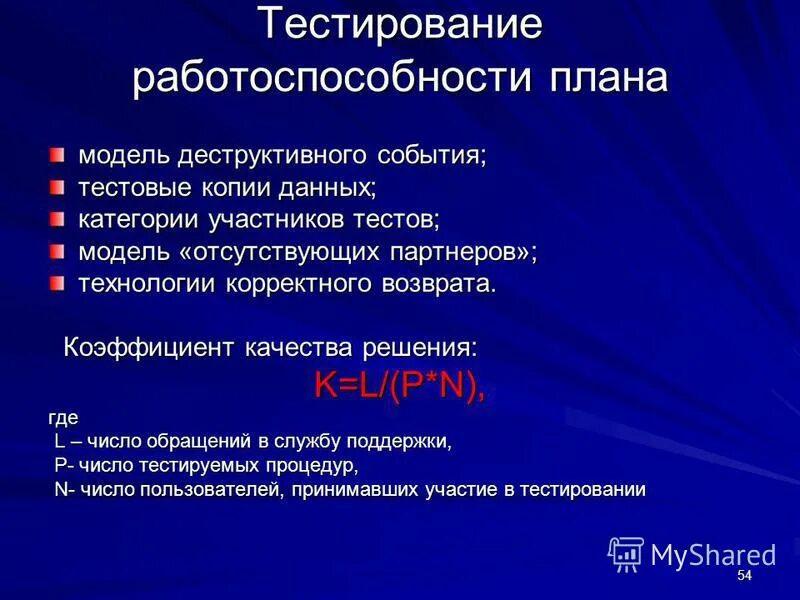 Тестирование работоспособности плана

модель деструктивного события;
тестовые копии данных;
категории участников тестов;
модель «отсутствующих партнеров»;
технологии корректного возврата.

Коэффициент качества решения:
$K=L/(P*N)$,

где
L – число обращений в службу поддержки,
P- число тестируемых процедур,
N- число пользователей, принимавших участие в тестировании

MyShared

54